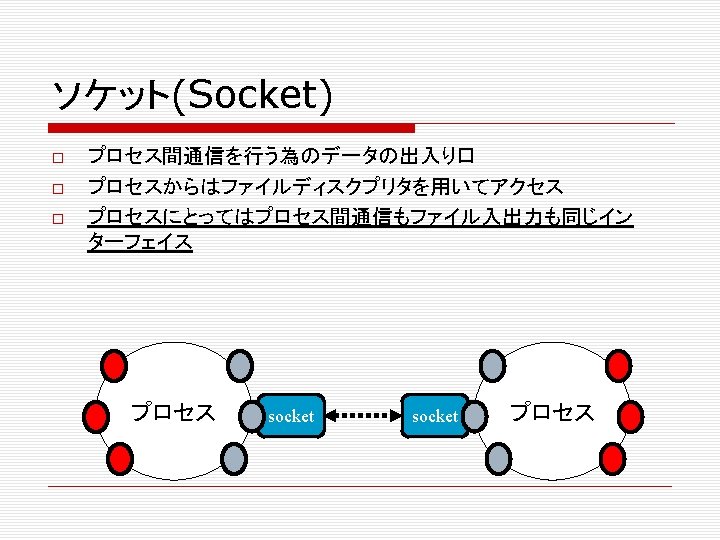 ソケット(Socket)

□ プロセス間通信を行う為のデータの出入り口

□ プロセスからはファイルディスクプリタを用いてアクセス

□ プロセスにとってはプロセス間通信もファイル入出力も同じインターフェイス

プロセス

socket

socket

プロセス